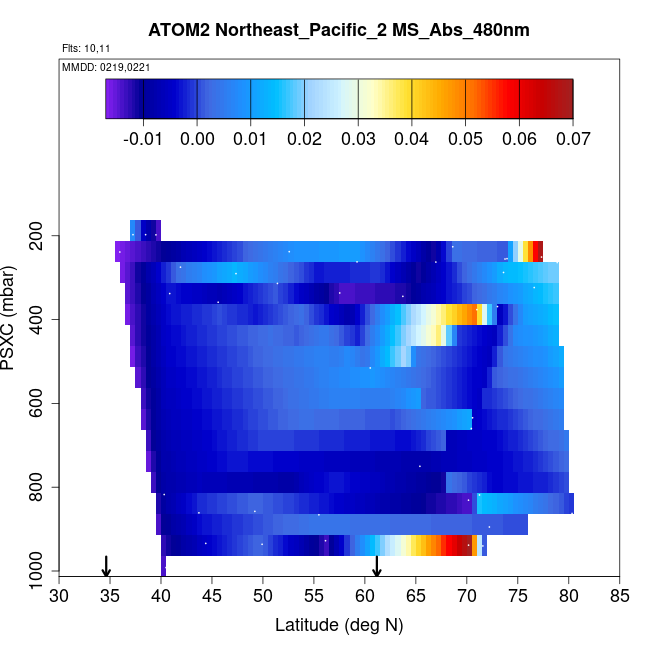 ATOM2 Northeast_Pacific_2 MS_Abs_480nm

Flts: 10,11

MMDD: 0219,0221

-0.01 0.00 0.01 0.02 0.03 0.04 0.05 0.06 0.07

PSXC (mbar)

200
400
600
800
1000

30 35 40 45 50 55 60 65 70 75 80 85

Latitude (deg N)